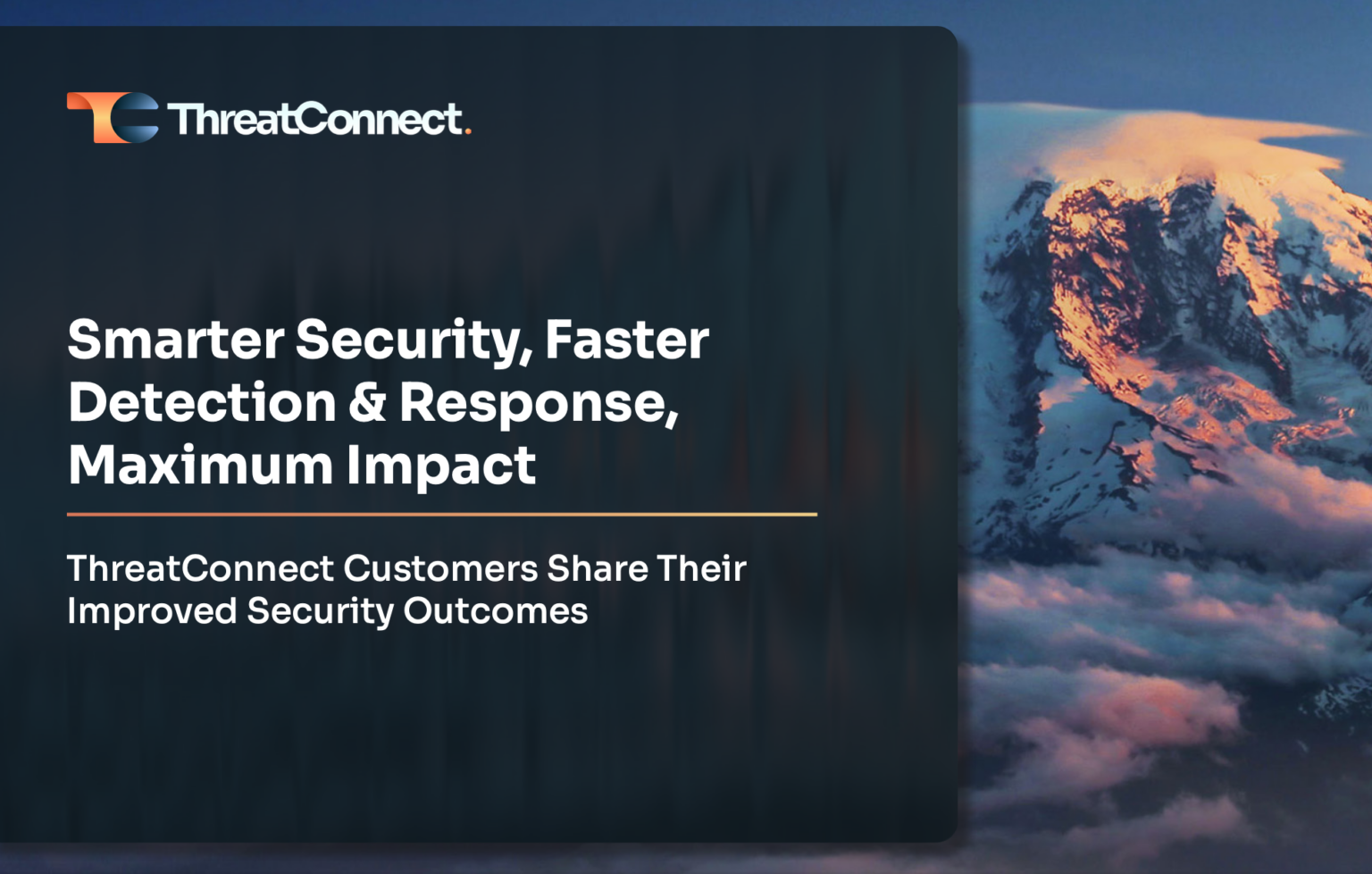 ThreatConnect.

Smarter Security, Faster Detection & Response, Maximum Impact

ThreatConnect Customers Share Their Improved Security Outcomes